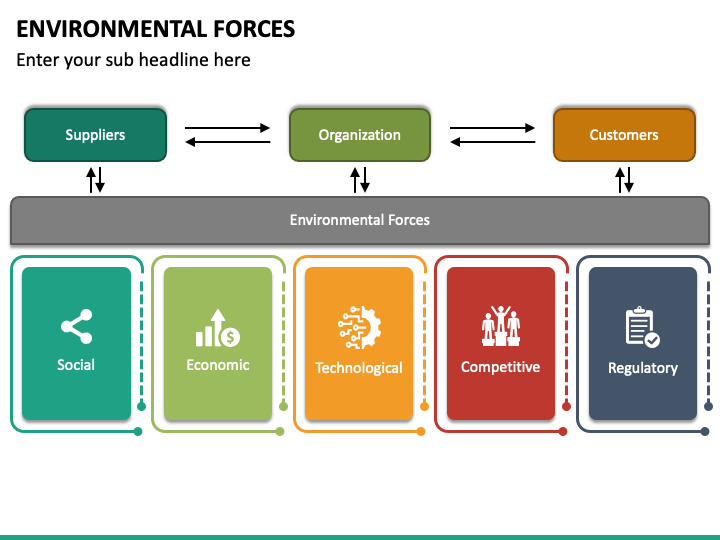 ENVIRONMENTAL FORCES
Enter your sub headline here

Suppliers
Organization
Customers

Environmental Forces

Social
Economic
Technological
Competitive
Regulatory